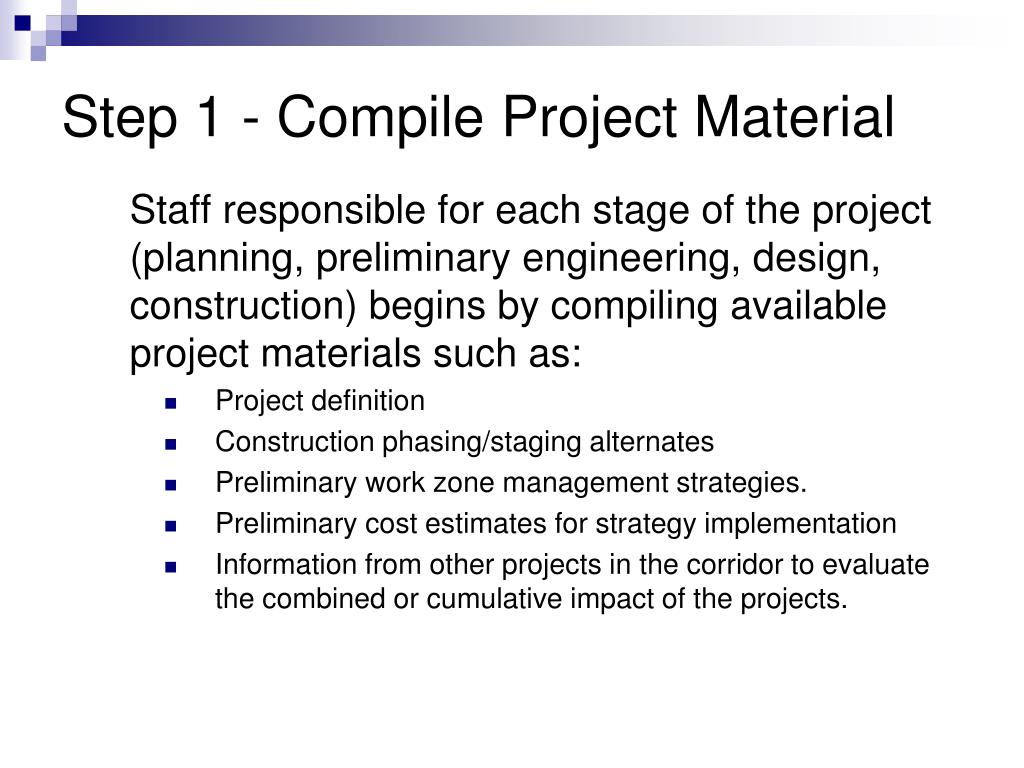 Step 1 - Compile Project Material

Staff responsible for each stage of the project (planning, preliminary engineering, design, construction) begins by compiling available project materials such as:

- Project definition
- Construction phasing/staging alternates
- Preliminary work zone management strategies.
- Preliminary cost estimates for strategy implementation
- Information from other projects in the corridor to evaluate the combined or cumulative impact of the projects.